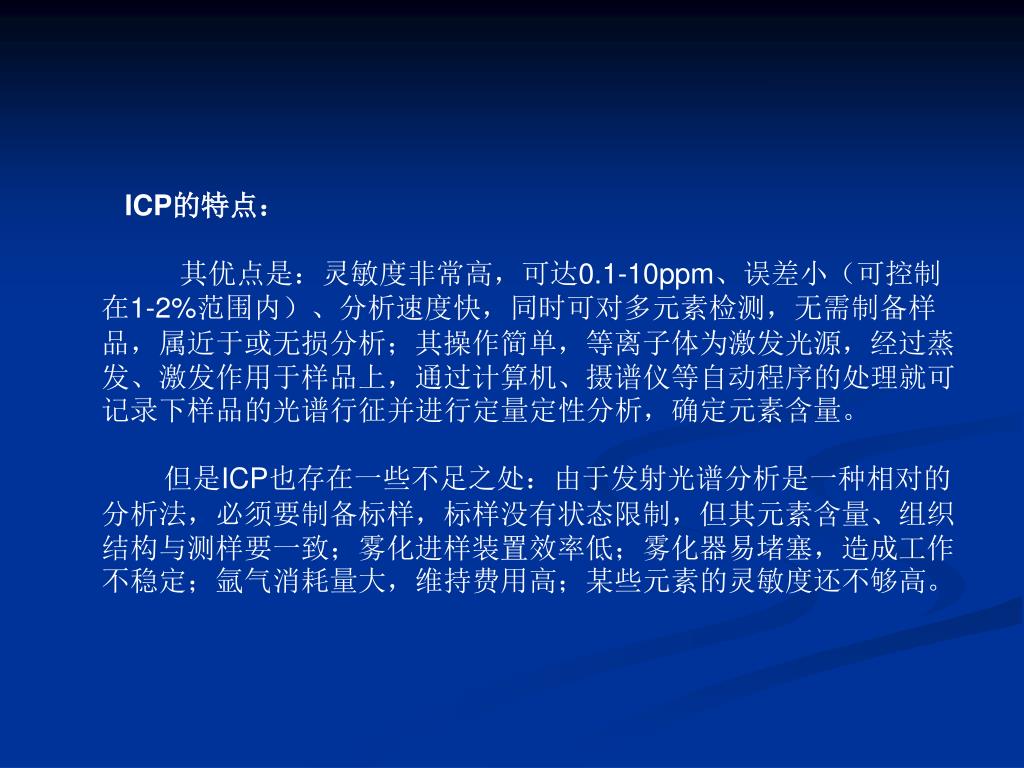 ICP的特点：

其优点是：灵敏度非常高，可达0.1-10ppm、误差小（可控制在1-2%范围内）、分析速度快，同时可对多元素检测，无需制备样品，属近于或无损分析；其操作简单，等离子体为激发光源，经过蒸发、激发作用于样品上，通过计算机、摄谱仪等自动程序的处理就可记录下样品的光谱行征并进行定量定性分析，确定元素含量。

但是ICP也存在一些不足之处：由于发射光谱分析是一种相对的分析法，必须要制备标样，标样没有状态限制，但其元素含量、组织结构与测样要一致；雾化进样装置效率低；雾化器易堵塞，造成工作不稳定；氩气消耗量大，维持费用高；某些元素的灵敏度还不够高。